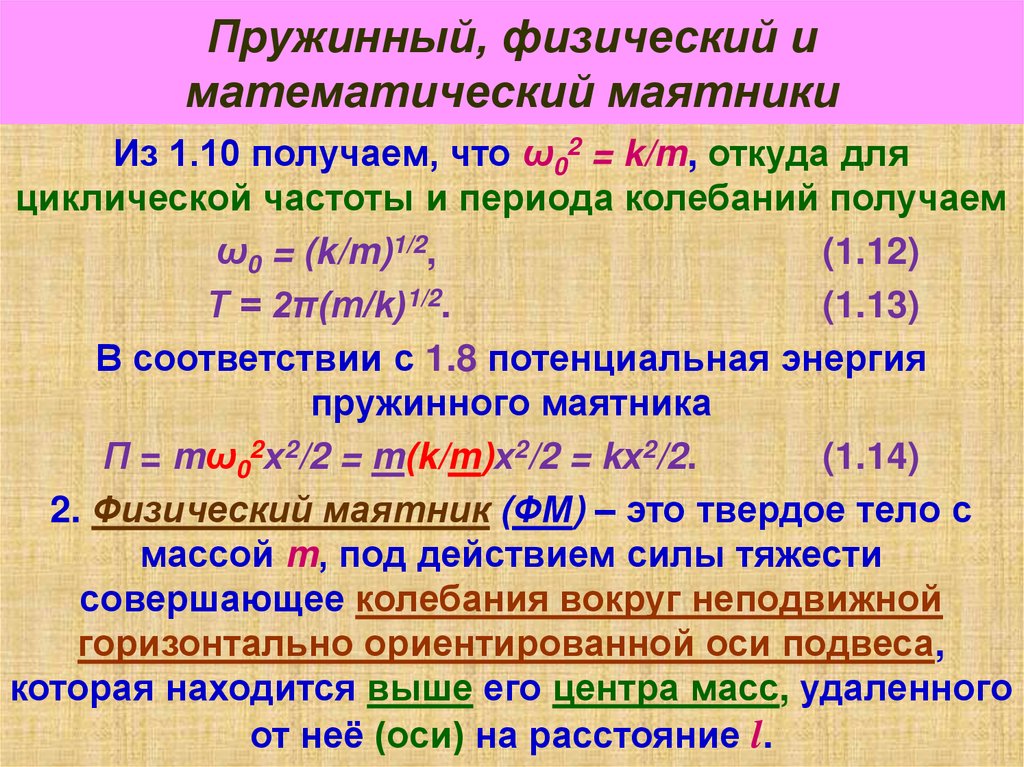 Пружинный, физический и математический маятники

Из 1.10 получаем, что $\omega_0^2 = k/m$, откуда для циклической частоты и периода колебаний получаем

$\omega_0 = (k/m)^{1/2}$, (1.12)

$T = 2\pi(m/k)^{1/2}$. (1.13)

В соответствии с 1.8 потенциальная энергия пружинного маятника

$П = m\omega_0^2x^2/2 = m(k/m)x^2/2 = kx^2/2$. (1.14)

2. Физический маятник (ФМ) – это твердое тело с массой $m$, под действием силы тяжести совершающее колебания вокруг неподвижной горизонтально ориентированной оси подвеса, которая находится выше его центра масс, удаленного от неё (оси) на расстояние $l$.